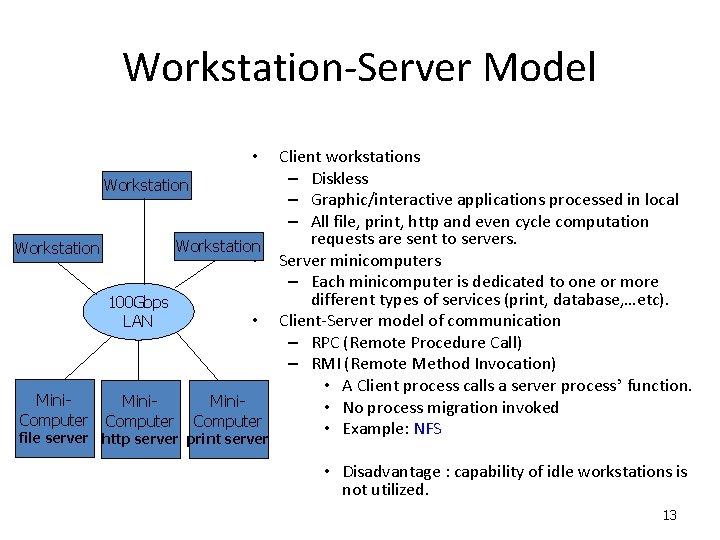 Workstation-Server Model

Workstation

Workstation

Workstation

100Gbps LAN

Mini-Computer file server

Mini-Computer http server

Mini-Computer print server

• Client workstations
– Diskless
– Graphic/interactive applications processed in local
– All file, print, http and even cycle computation requests are sent to servers.
• Server minicomputers
– Each minicomputer is dedicated to one or more different types of services (print, database,…etc).
• Client-Server model of communication
– RPC (Remote Procedure Call)
– RMI (Remote Method Invocation)
• A Client process calls a server process' function.
• No process migration invoked
• Example: NFS

• Disadvantage : capability of idle workstations is not utilized.

13